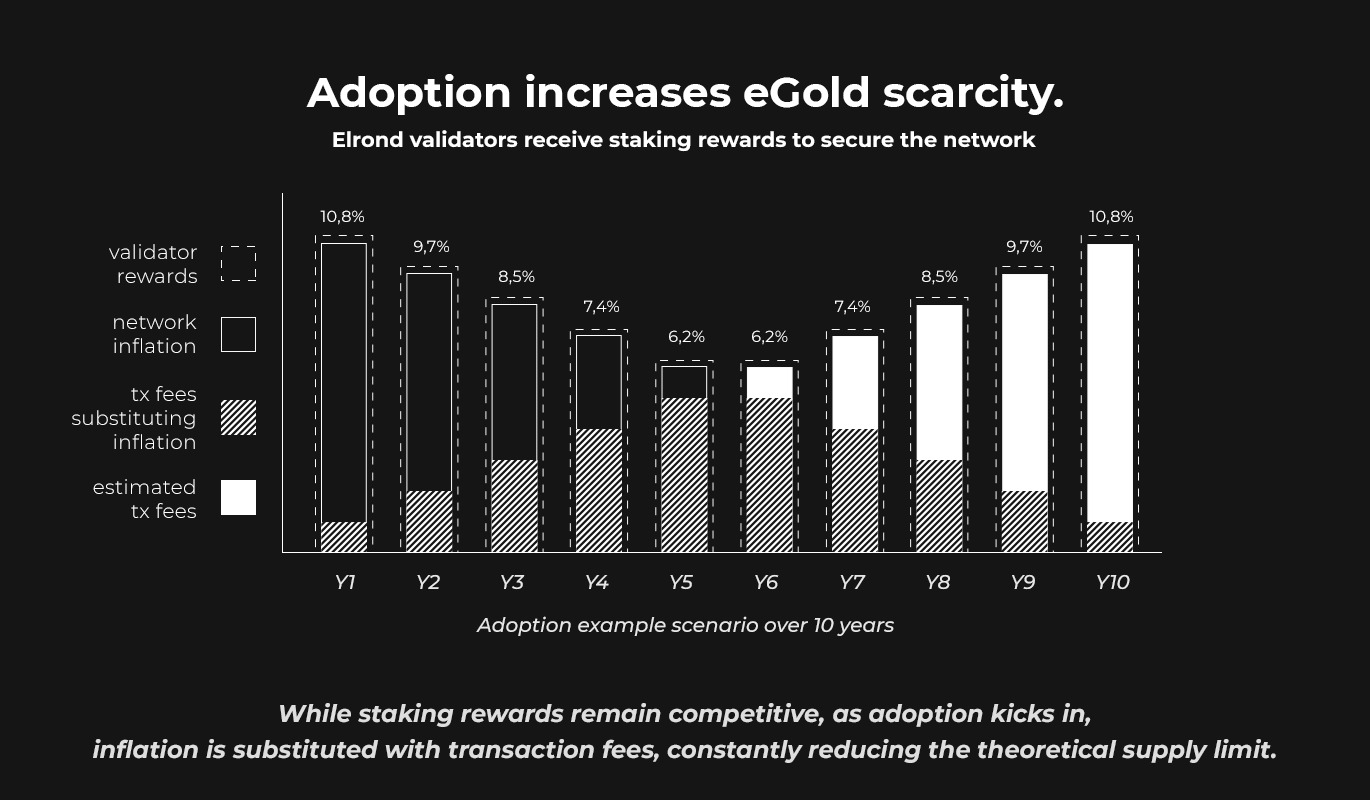 Adoption increases eGold scarcity.

Elrond validators receive staking rewards to secure the network

validator rewards

network inflation

tx fees substituting inflation

estimated tx fees

10,8%
9,7%
8,5%
7,4%
6,2%
6,2%
7,4%
8,5%
9,7%
10,8%

Y1
Y2
Y3
Y4
Y5
Y6
Y7
Y8
Y9
Y10

Adoption example scenario over 10 years

While staking rewards remain competitive, as adoption kicks in,
inflation is substituted with transaction fees, constantly reducing the theoretical supply limit.